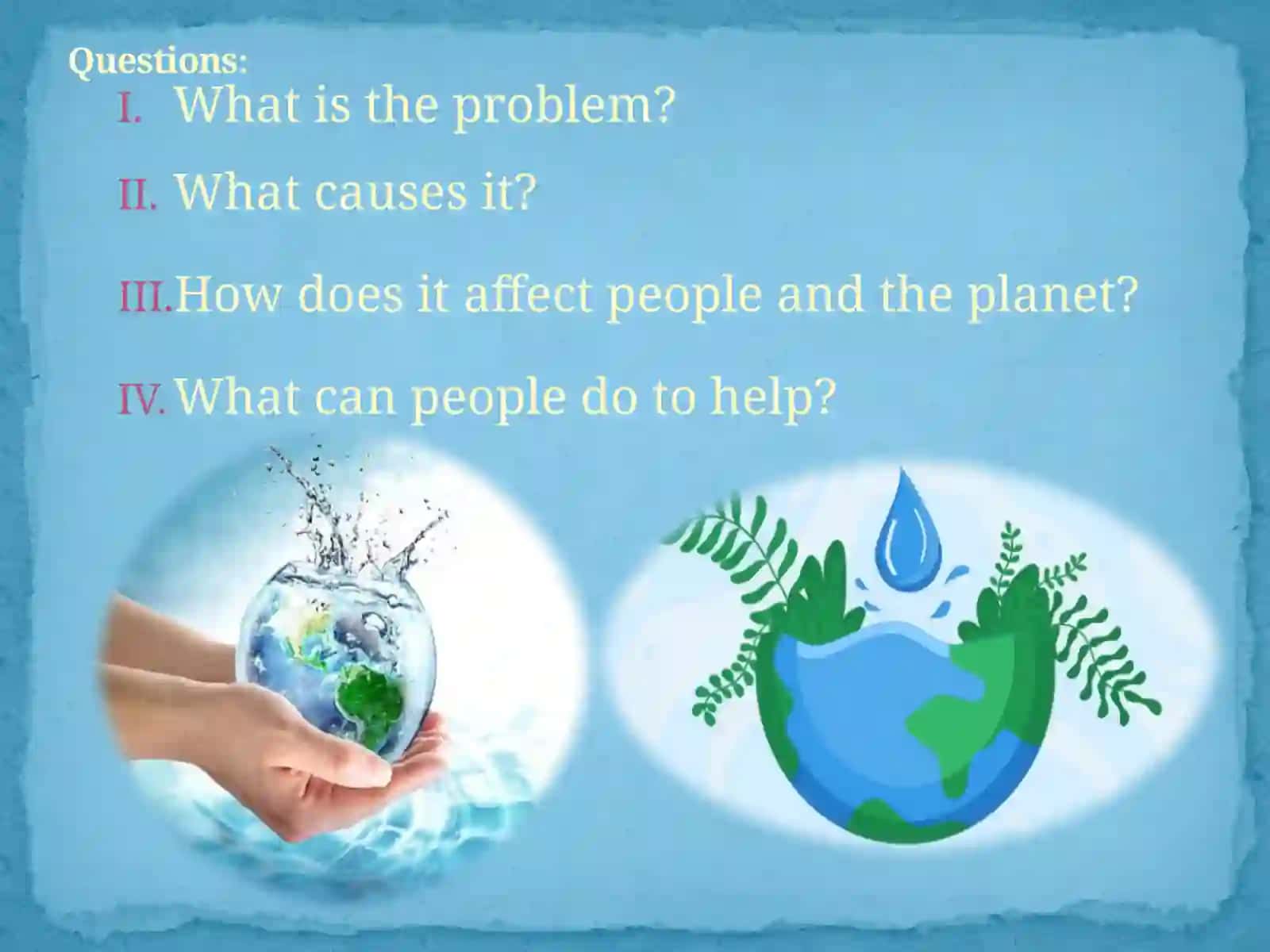 Questions:

I. What is the problem?

II. What causes it?

III. How does it affect people and the planet?

IV. What can people do to help?